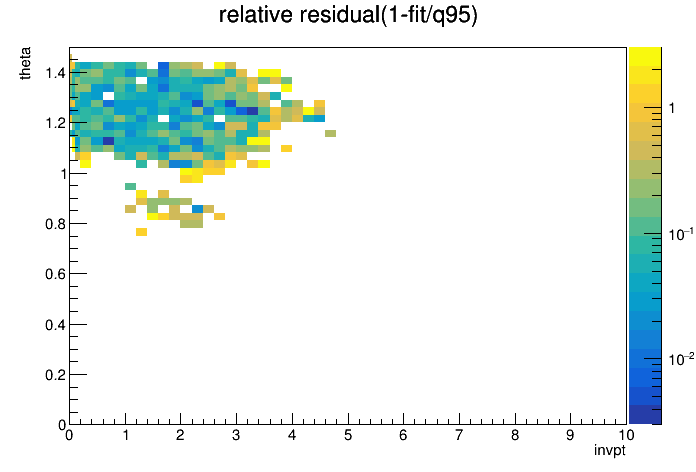 relative residual(1-fit/q95)

theta

1.4
1.2
1
0.8
0.6
0.4
0.2
0

0 1 2 3 4 5 6 7 8 9 10

invpt

1
$10^{-1}$
$10^{-2}$